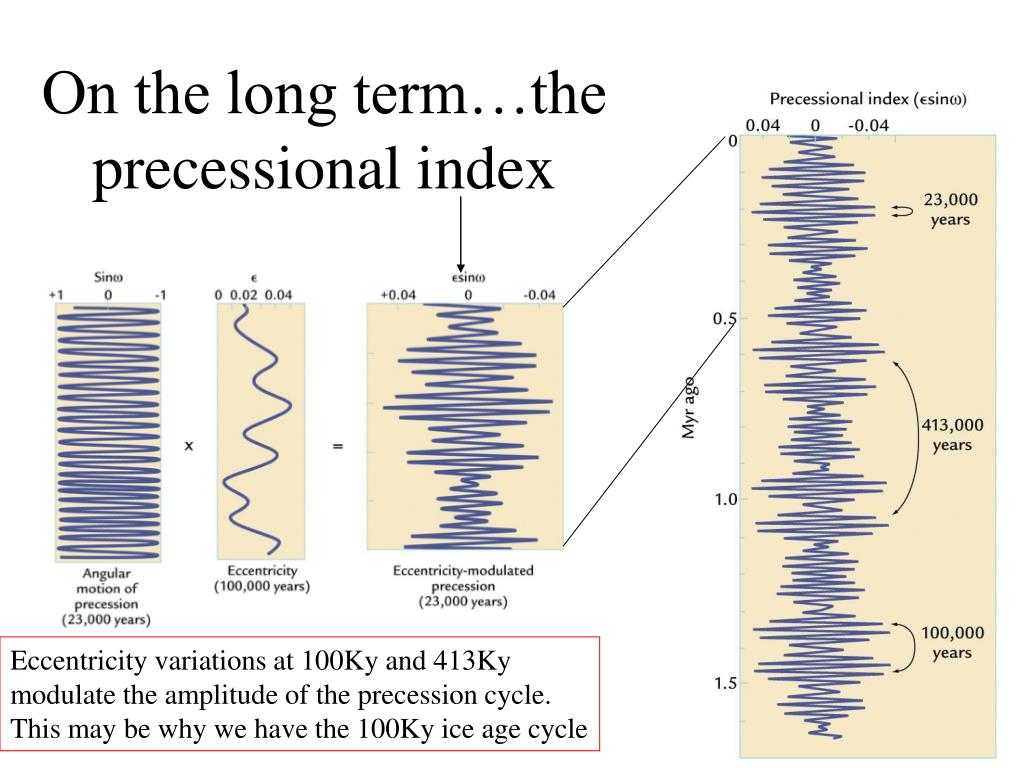 On the long term…the precessional index

Sinω
+1 0 -1

Angular motion of precession (23,000 years)

x

ϵ
0 0.02 0.04

Eccentricity (100,000 years)

=

ϵsinω
+0.04 0 -0.04

Eccentricity-modulated precession (23,000 years)

Precessional index (ϵsinω)
0.04 0 -0.04

0
0.5
1.0
1.5
Myr ago

23,000 years
413,000 years
100,000 years

Eccentricity variations at 100Ky and 413Ky modulate the amplitude of the precession cycle. This may be why we have the 100Ky ice age cycle